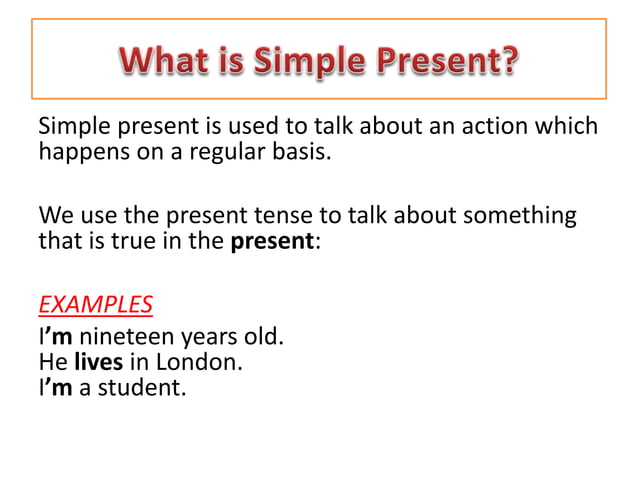 What is Simple Present?

Simple present is used to talk about an action which happens on a regular basis.

We use the present tense to talk about something that is true in the present:

EXAMPLES
I'm nineteen years old.
He lives in London.
I'm a student.